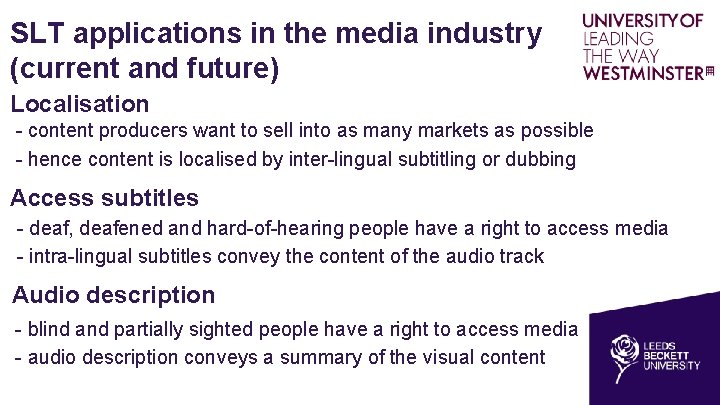 SLT applications in the media industry (current and future)

UNIVERSITY OF
LEADING
THE WAY
WESTMINSTER

Localisation
- content producers want to sell into as many markets as possible
- hence content is localised by inter-lingual subtitling or dubbing

Access subtitles
- deaf, deafened and hard-of-hearing people have a right to access media
- intra-lingual subtitles convey the content of the audio track

Audio description
- blind and partially sighted people have a right to access media
- audio description conveys a summary of the visual content

LEEDS
BECKETT
UNIVERSITY